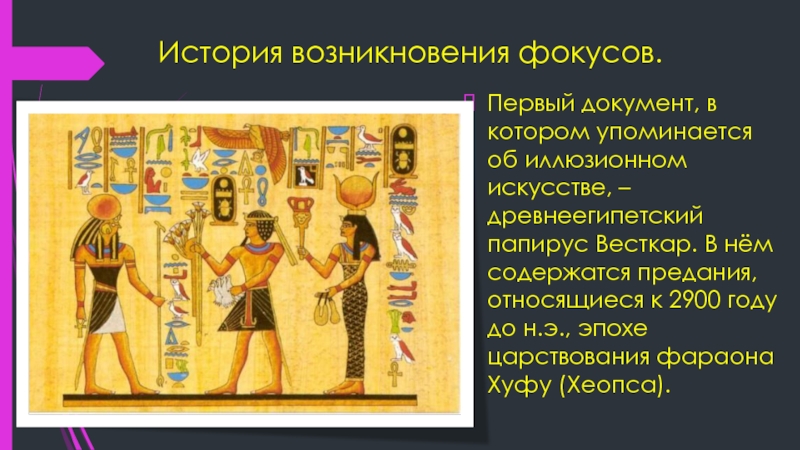 История возникновения фокусов.

Первый документ, в котором упоминается об иллюзионном искусстве, – древнеегипетский папирус Весткар. В нём содержатся предания, относящиеся к 2900 году до н.э., эпохе царствования фараона Хуфу (Хеопса).